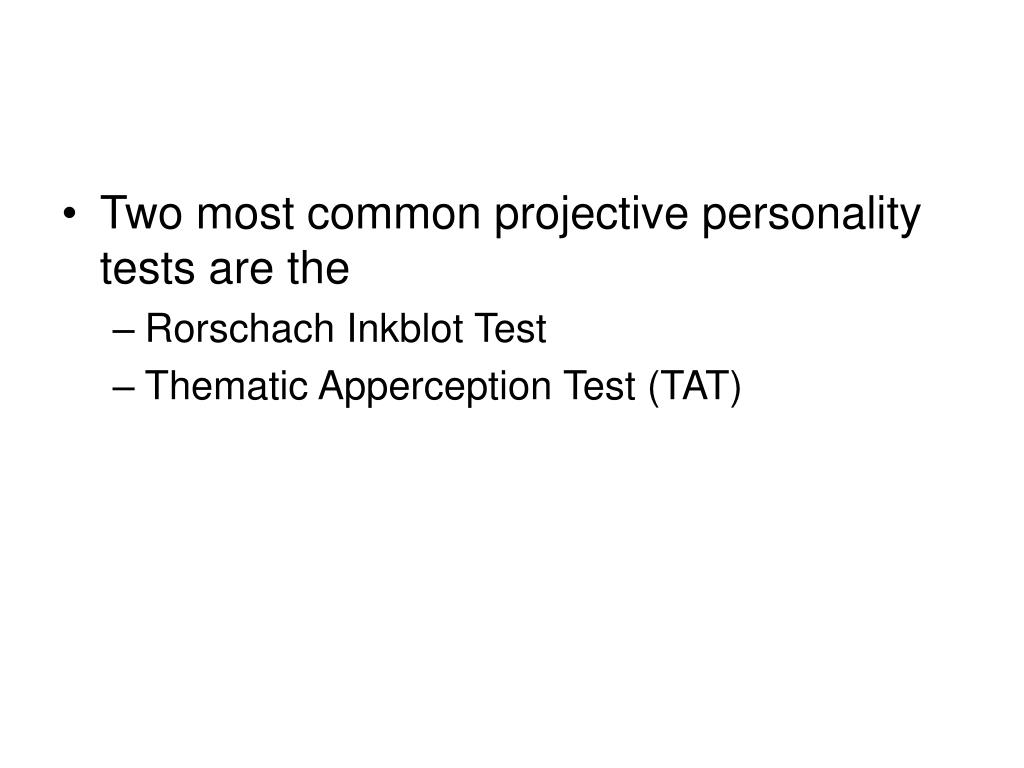 • Two most common projective personality tests are the
– Rorschach Inkblot Test
– Thematic Apperception Test (TAT)